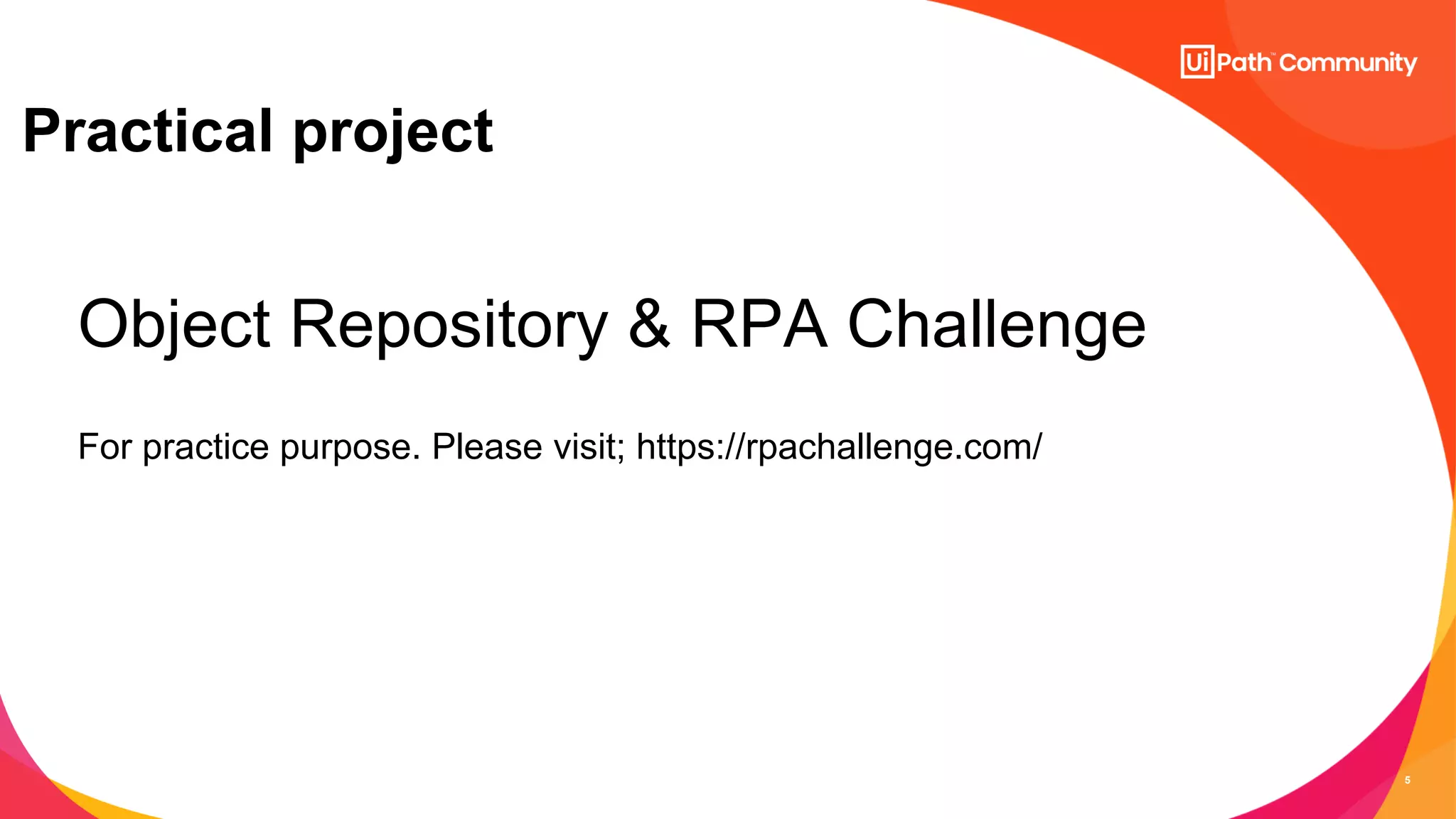 UiPath™ Community

Practical project

Object Repository & RPA Challenge

For practice purpose. Please visit; https://rpachallenge.com/

5